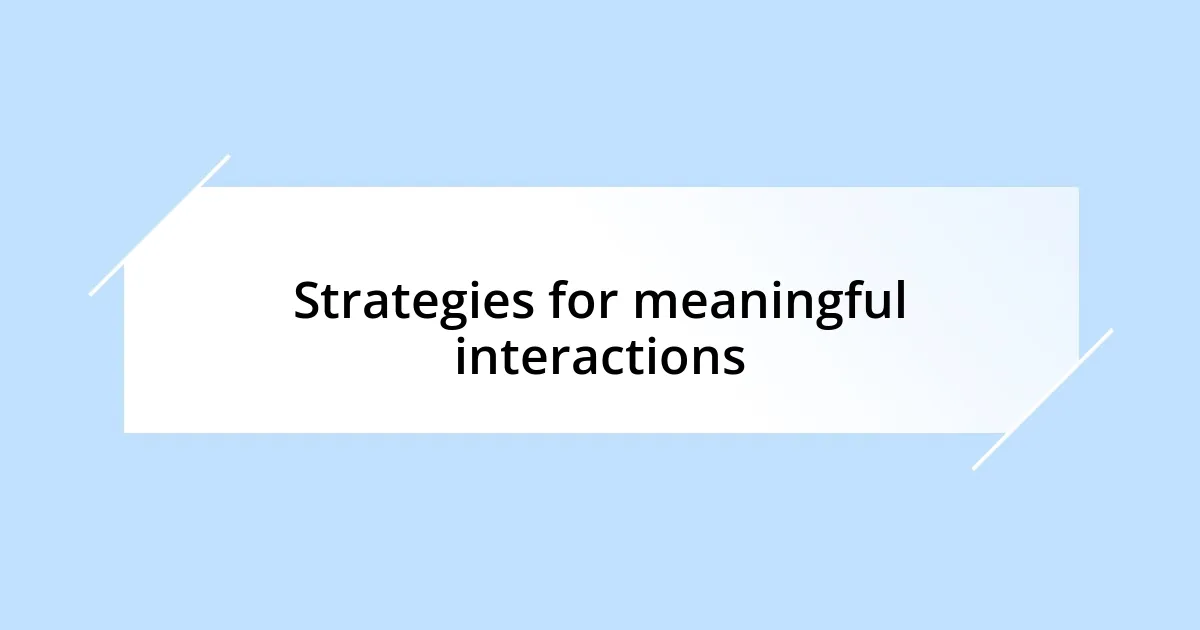 Strategies for meaningful interactions